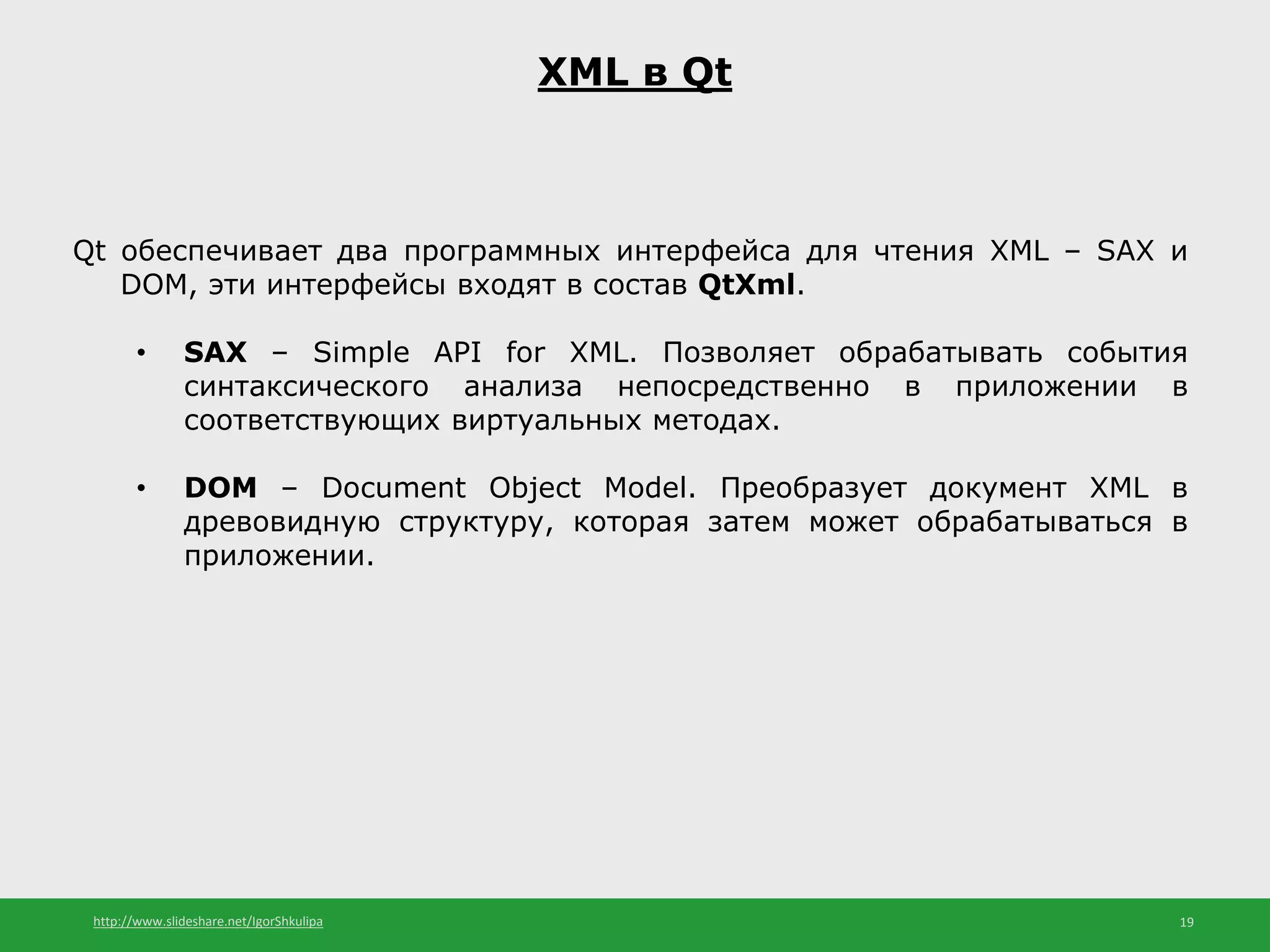 XML в Qt

Qt обеспечивает два программных интерфейса для чтения XML – SAX и DOM, эти интерфейсы входят в состав QtXml.

• SAX – Simple API for XML. Позволяет обрабатывать события синтаксического анализа непосредственно в приложении в соответствующих виртуальных методах.

• DOM – Document Object Model. Преобразует документ XML в древовидную структуру, которая затем может обрабатываться в приложении.

http://www.slideshare.net/IgorShkulipa

19